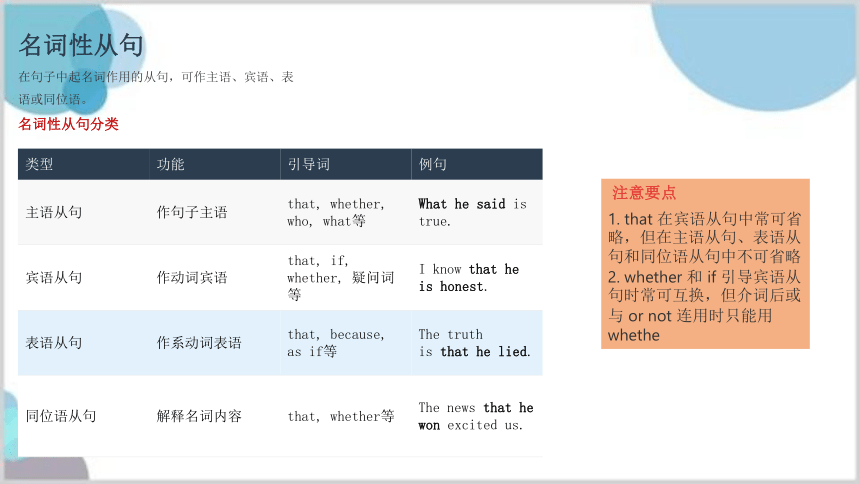 名词性从句

在句子中起名词作用的从句，可作主语、宾语、表语或同位语。

名词性从句分类

| 类型 | 功能 | 引导词 | 例句 |
|---|---|---|---|
| 主语从句 | 作句子主语 | that, whether, who, what等 | What he said is true. |
| 宾语从句 | 作动词宾语 | that, if, whether, 疑问词等 | I know that he is honest. |
| 表语从句 | 作系动词表语 | that, because, as if等 | The truth is that he lied. |
| 同位语从句 | 解释名词内容 | that, whether等 | The news that he won excited us. |

注意要点

1. that 在宾语从句中常可省略，但在主语从句、表语从句和同位语从句中不可省略
2. whether 和 if 引导宾语从句时常可互换，但介词后或与 or not 连用时只能用 whethe